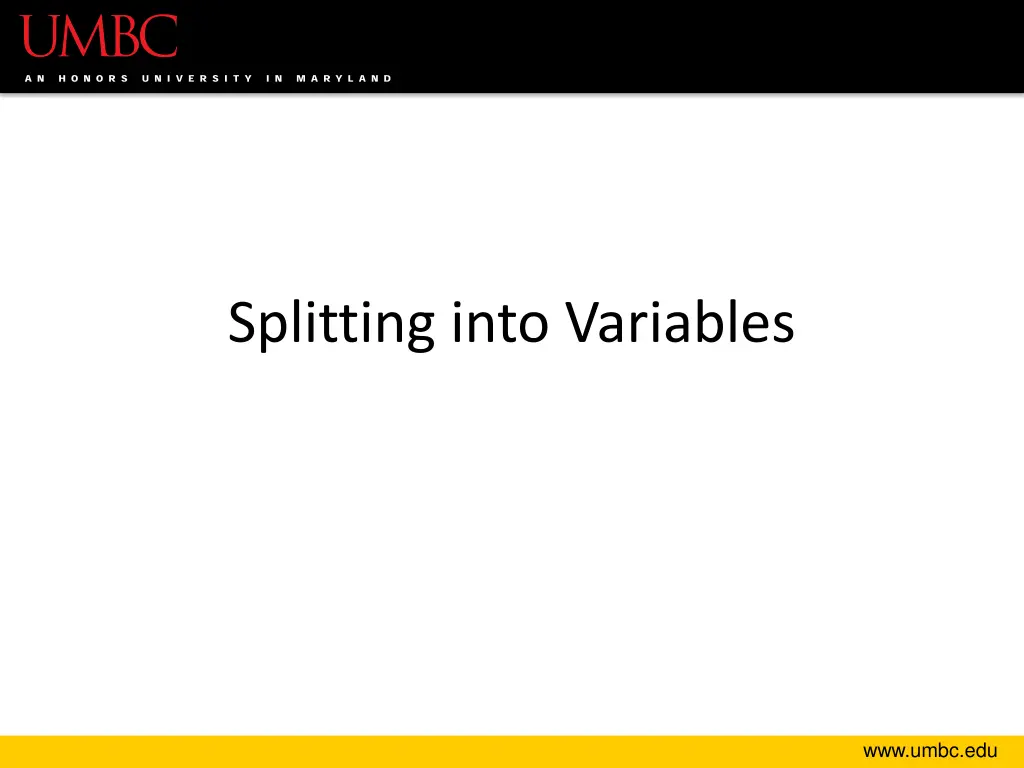 UMBC
AN HONORS UNIVERSITY IN MARYLAND

Splitting into Variables

www.umbc.edu